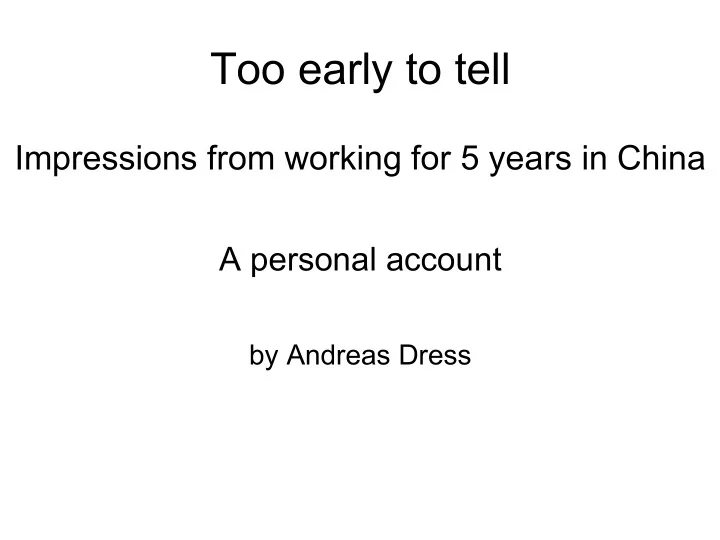 Too early to tell

Impressions from working for 5 years in China

A personal account

by Andreas Dress